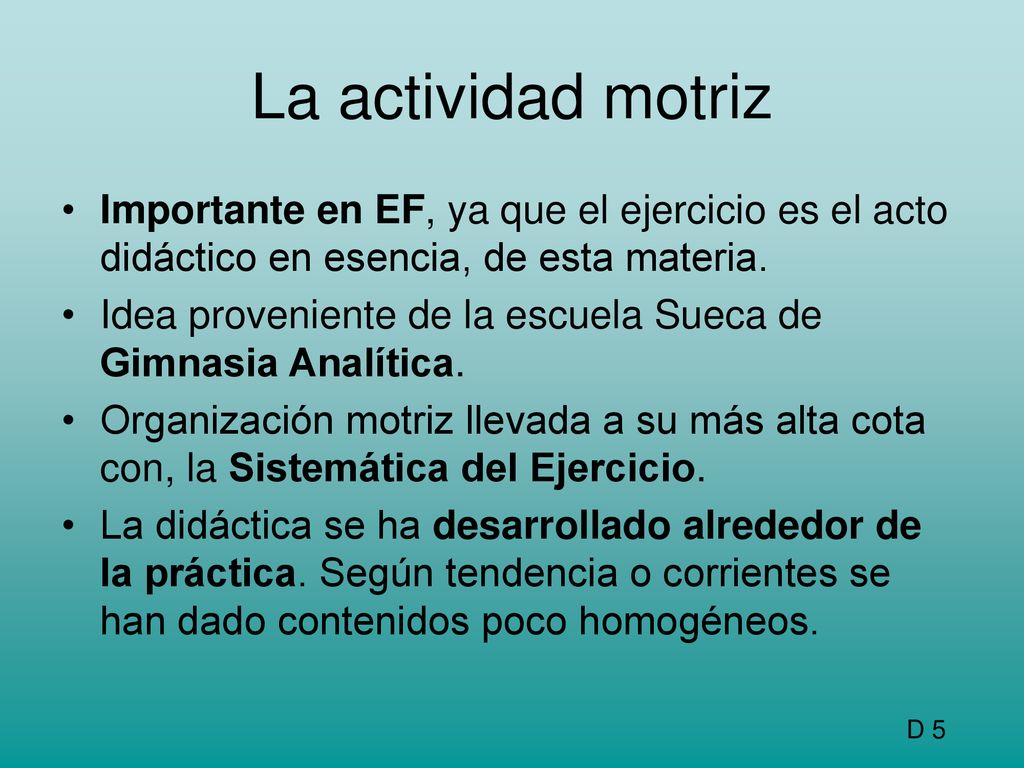 La actividad motriz

• Importante en EF, ya que el ejercicio es el acto didáctico en esencia, de esta materia.
• Idea proveniente de la escuela Sueca de Gimnasia Analítica.
• Organización motriz llevada a su más alta cota con, la Sistemática del Ejercicio.
• La didáctica se ha desarrollado alrededor de la práctica. Según tendencia o corrientes se han dado contenidos poco homogéneos.

D 5